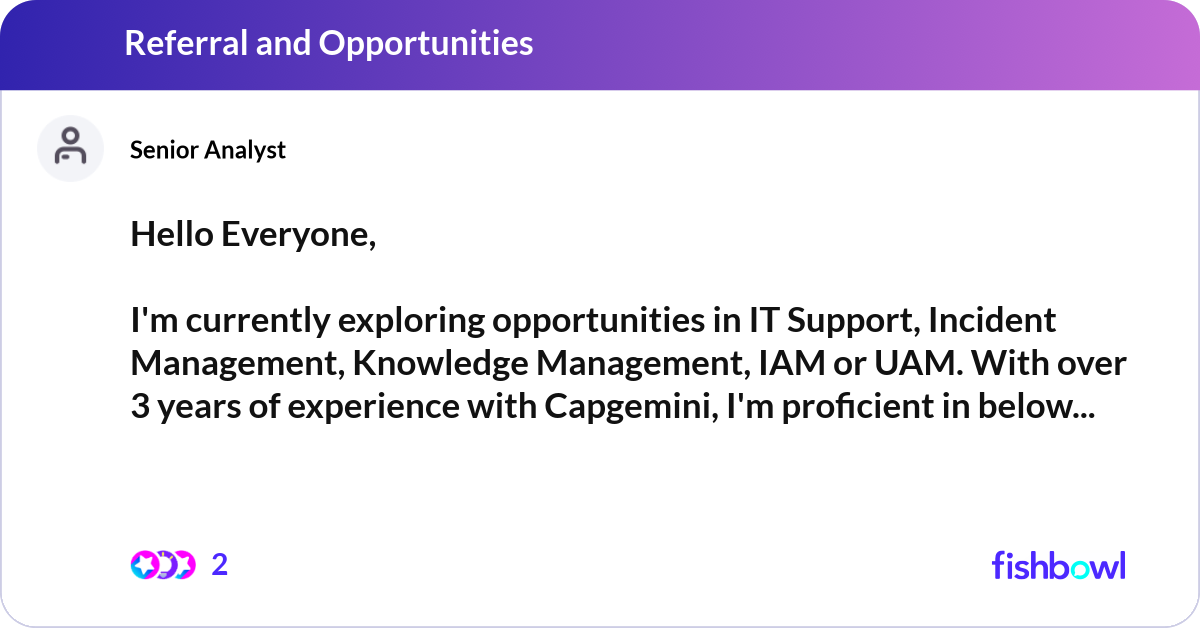 Referral and Opportunities

Senior Analyst

Hello Everyone,

I'm currently exploring opportunities in IT Support, Incident Management, Knowledge Management, IAM or UAM. With over 3 years of experience with Capgemini, I'm proficient in below...

2

fishbowl